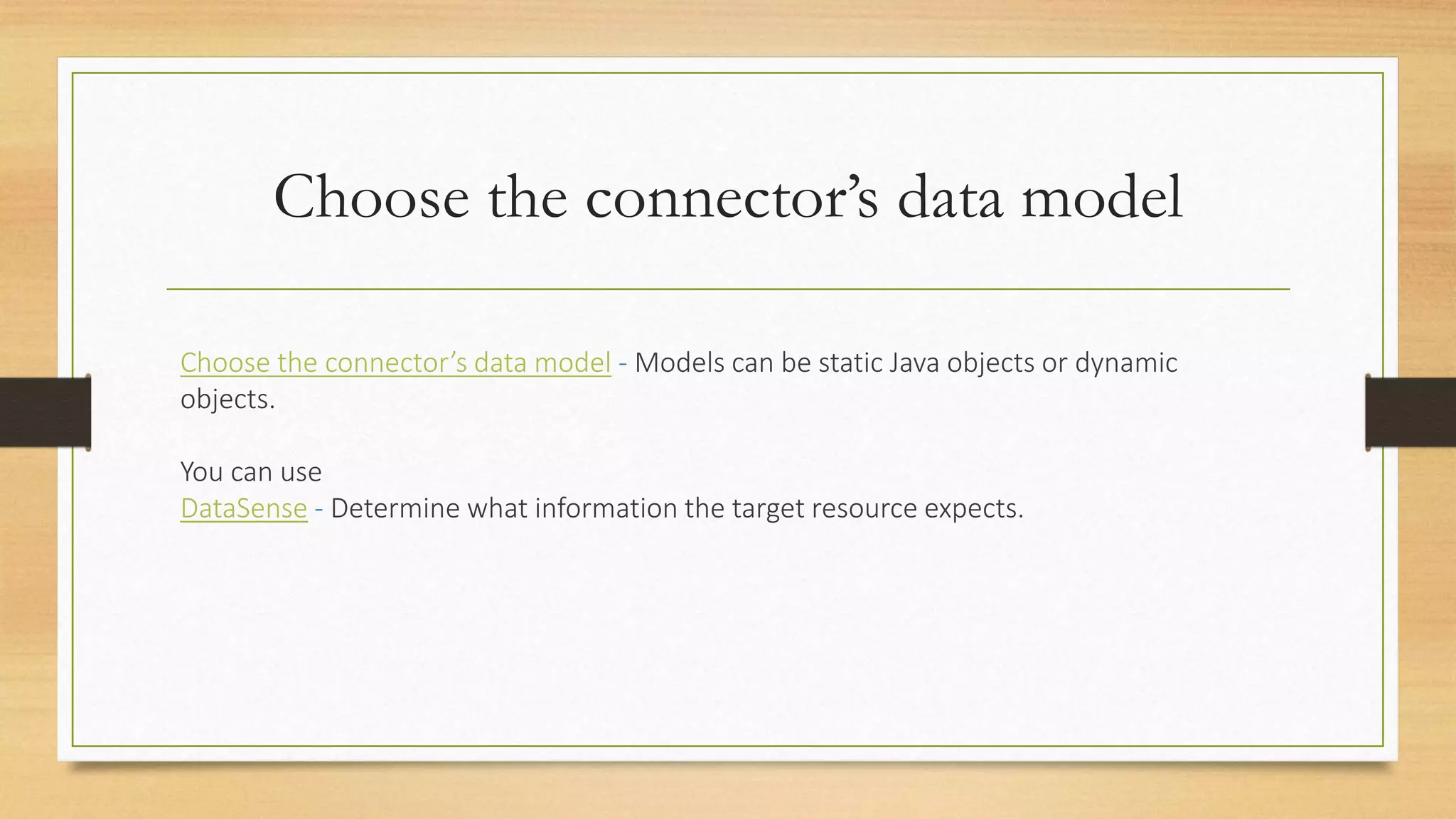 Choose the connector’s data model

Choose the connector’s data model - Models can be static Java objects or dynamic objects.

You can use
DataSense - Determine what information the target resource expects.